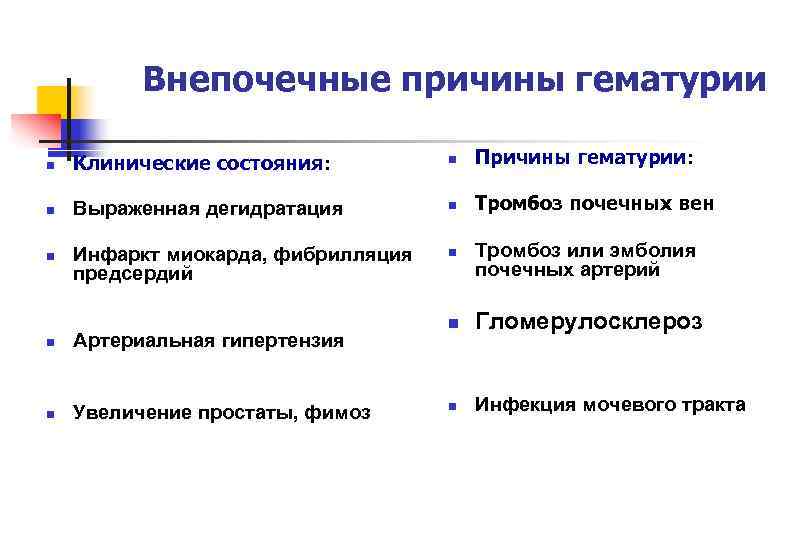 Внепочечные причины гематурии

- Клинические состояния:
- Выраженная дегидратация
- Инфаркт миокарда, фибрилляция предсердий
- Артериальная гипертензия
- Увеличение простаты, фимоз

- Причины гематурии:
- Тромбоз почечных вен
- Тромбоз или эмболия почечных артерий
- Гломерулосклероз
- Инфекция мочевого тракта